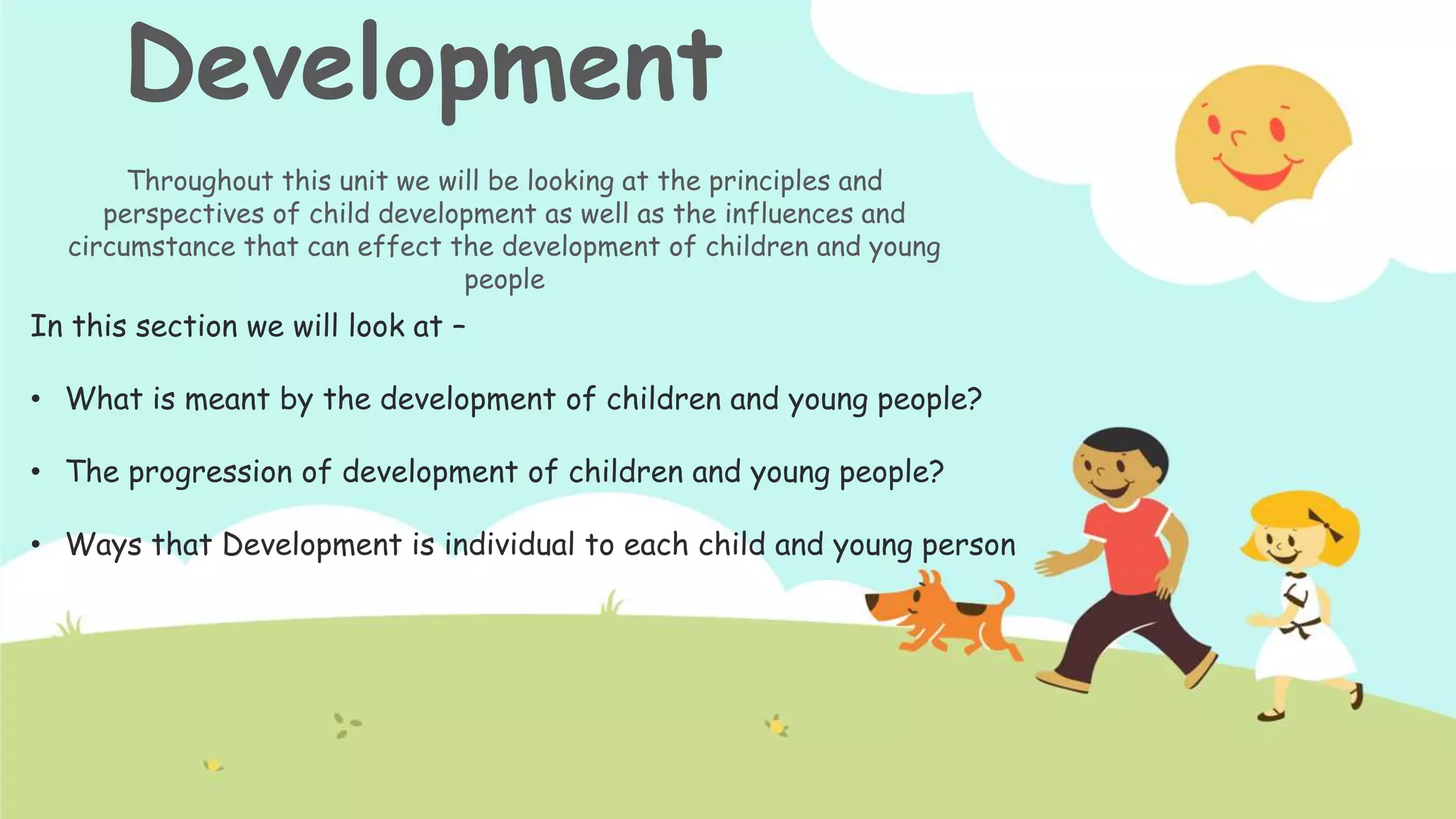 Development

Throughout this unit we will be looking at the principles and perspectives of child development as well as the influences and circumstance that can effect the development of children and young people

In this section we will look at –

• What is meant by the development of children and young people?

• The progression of development of children and young people?

• Ways that Development is individual to each child and young person